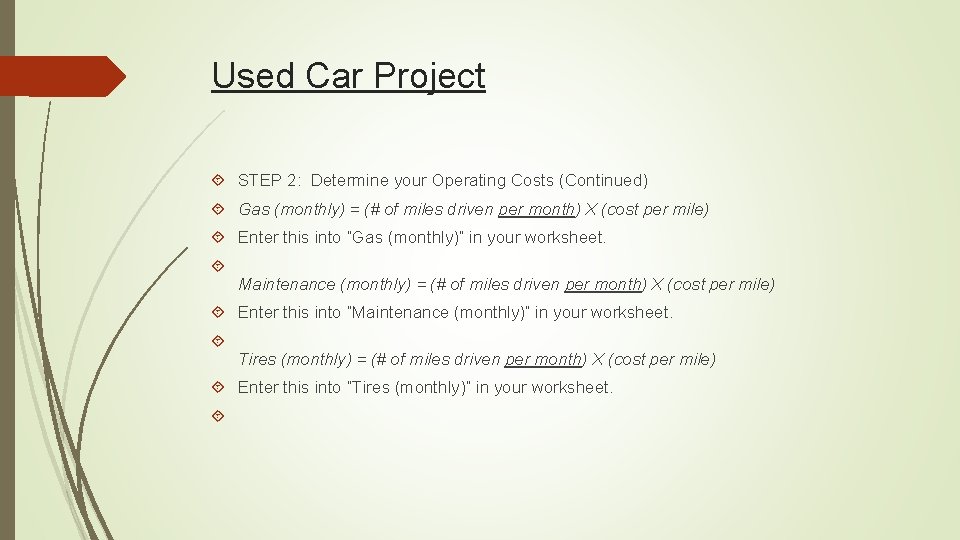 Used Car Project

STEP 2: Determine your Operating Costs (Continued)

Gas (monthly) = (# of miles driven per month) X (cost per mile)

Enter this into "Gas (monthly)" in your worksheet.

Maintenance (monthly) = (# of miles driven per month) X (cost per mile)

Enter this into "Maintenance (monthly)" in your worksheet.

Tires (monthly) = (# of miles driven per month) X (cost per mile)

Enter this into "Tires (monthly)" in your worksheet.